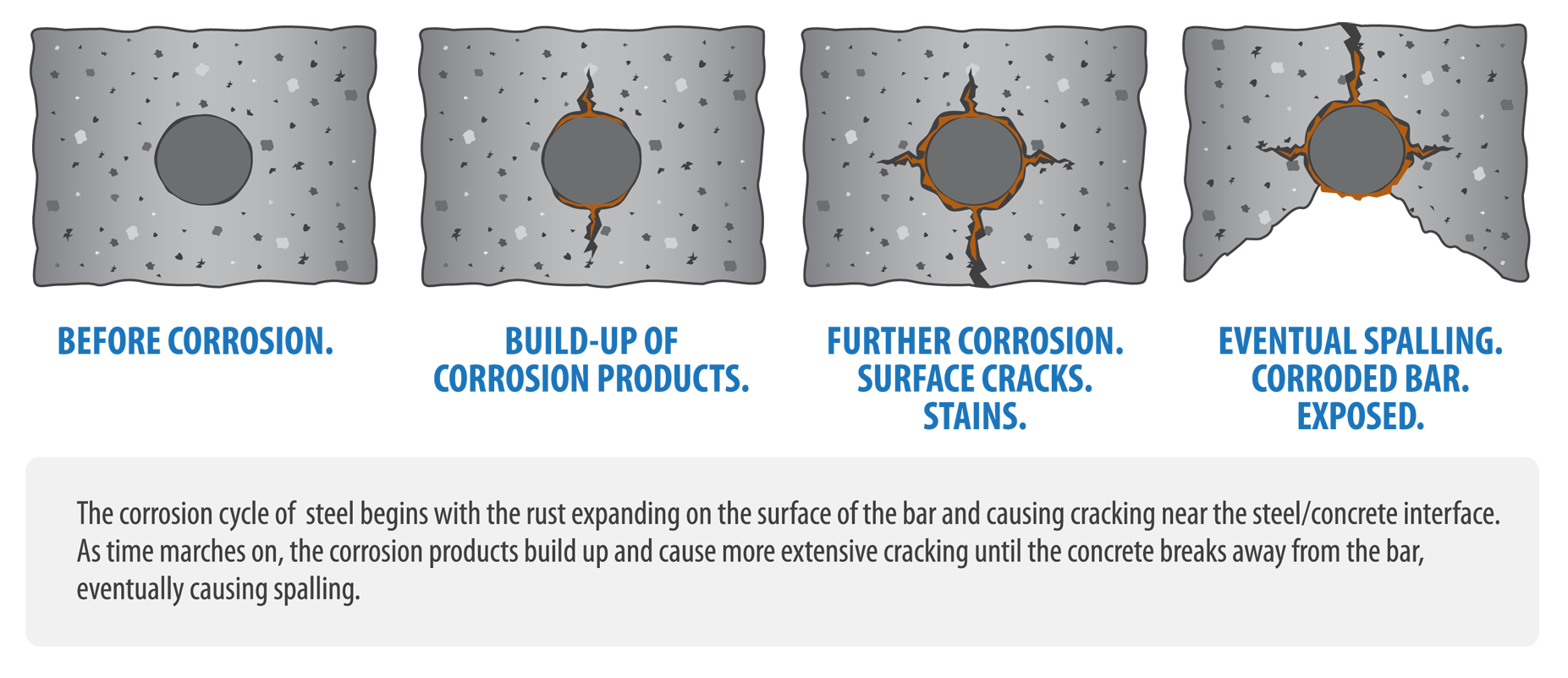 BEFORE CORROSION.

BUILD-UP OF CORROSION PRODUCTS.

FURTHER CORROSION. SURFACE CRACKS. STAINS.

EVENTUAL SPALLING. CORRODED BAR. EXPOSED.

The corrosion cycle of steel begins with the rust expanding on the surface of the bar and causing cracking near the steel/concrete interface. As time marches on, the corrosion products build up and cause more extensive cracking until the concrete breaks away from the bar, eventually causing spalling.